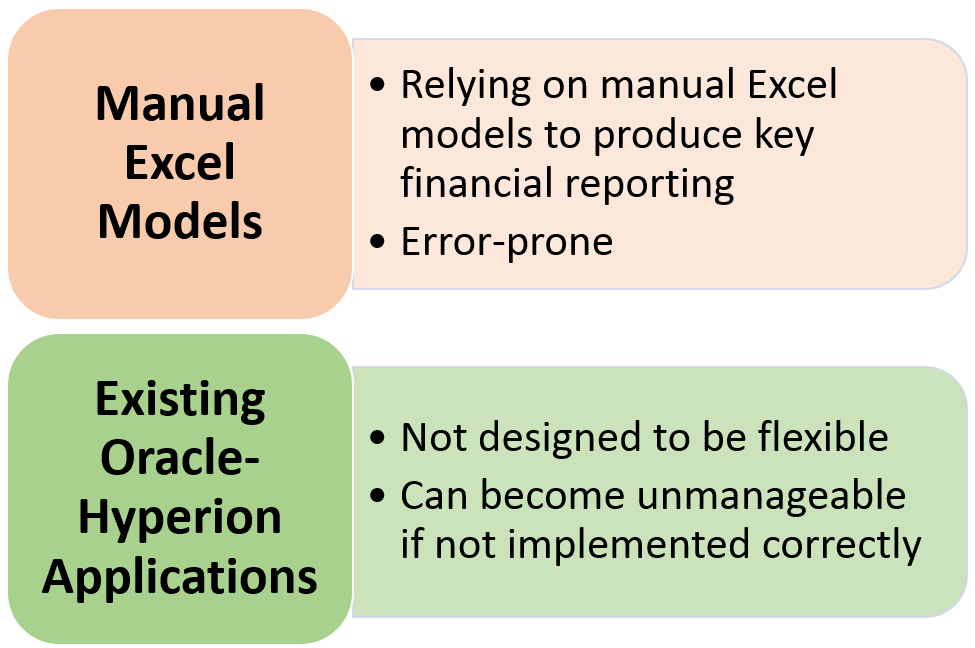 Manual Excel Models

• Relying on manual Excel models to produce key financial reporting
• Error-prone

Existing Oracle-Hyperion Applications

• Not designed to be flexible
• Can become unmanageable if not implemented correctly